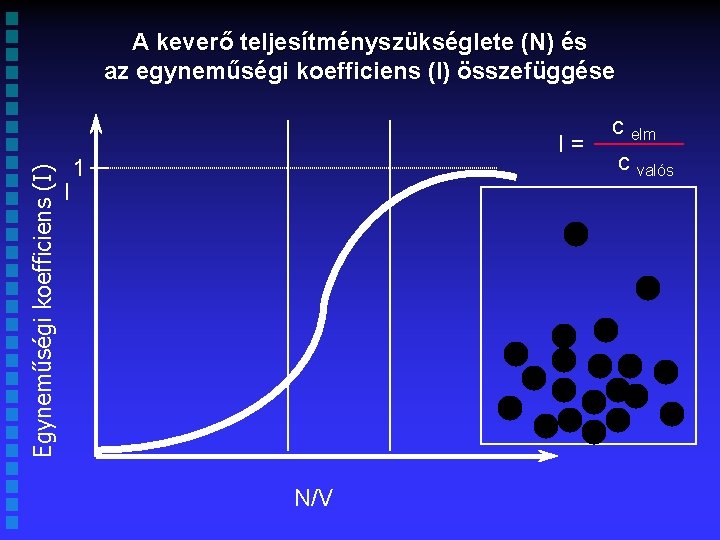 A keverő teljesítményszükséglete (N) és az egyneműségi koefficiens (I) összefüggése

$I = \frac{c_{elm}}{c_{valós}}$

Egyneműségi koefficiens (I)

1

N/V